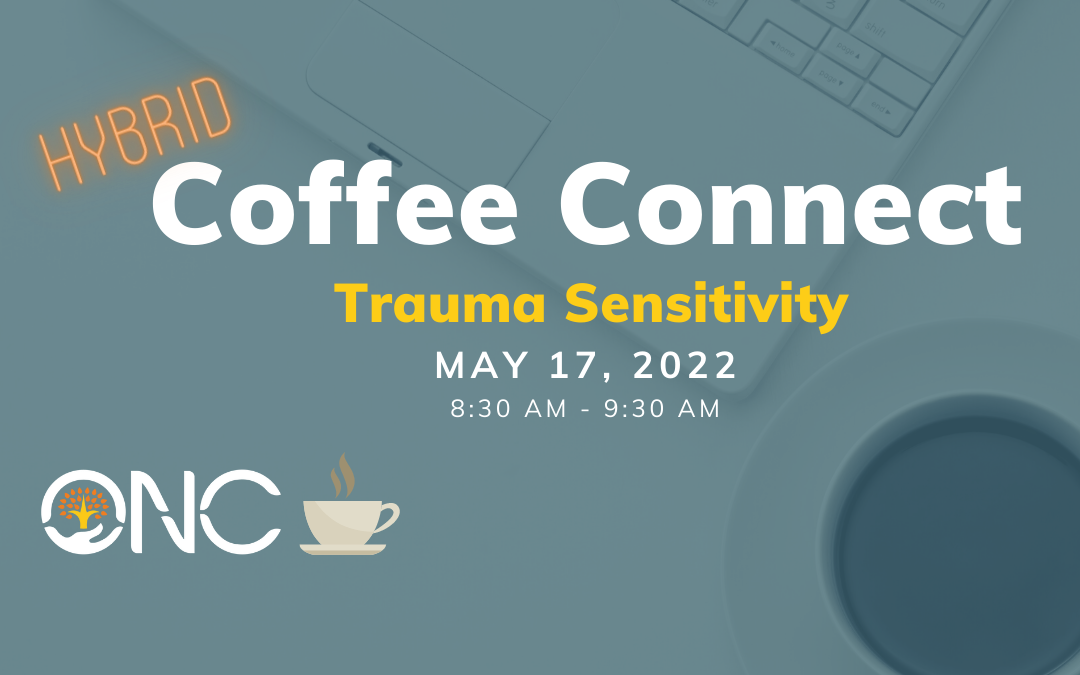 HYBRID
Coffee Connect
Trauma Sensitivity
MAY 17, 2022
8:30 AM - 9:30 AM
ONC